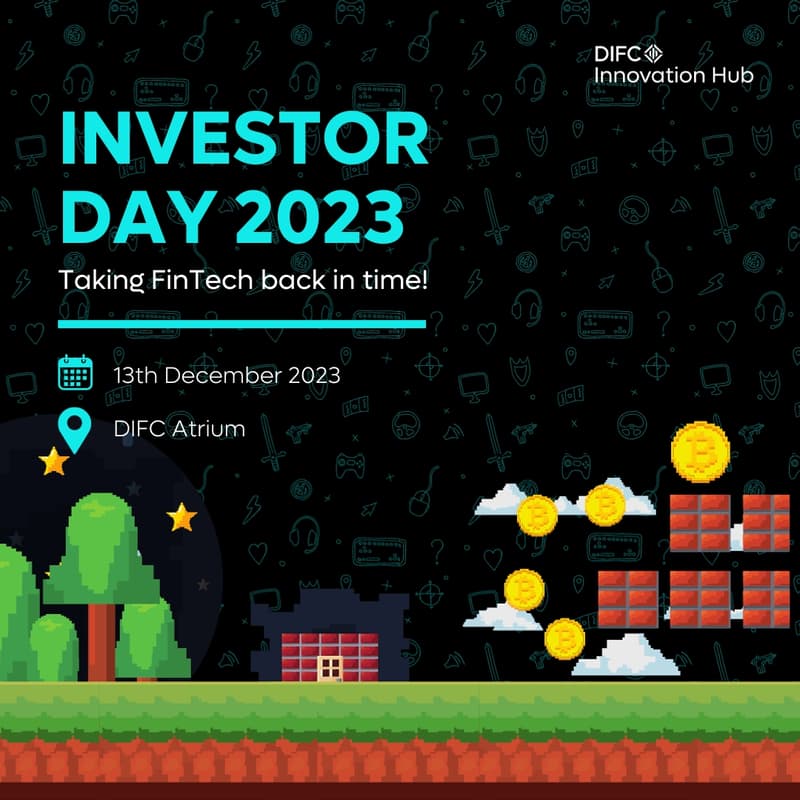 DIFC
Innovation Hub

INVESTOR DAY 2023

Taking FinTech back in time!

13th December 2023

DIFC Atrium